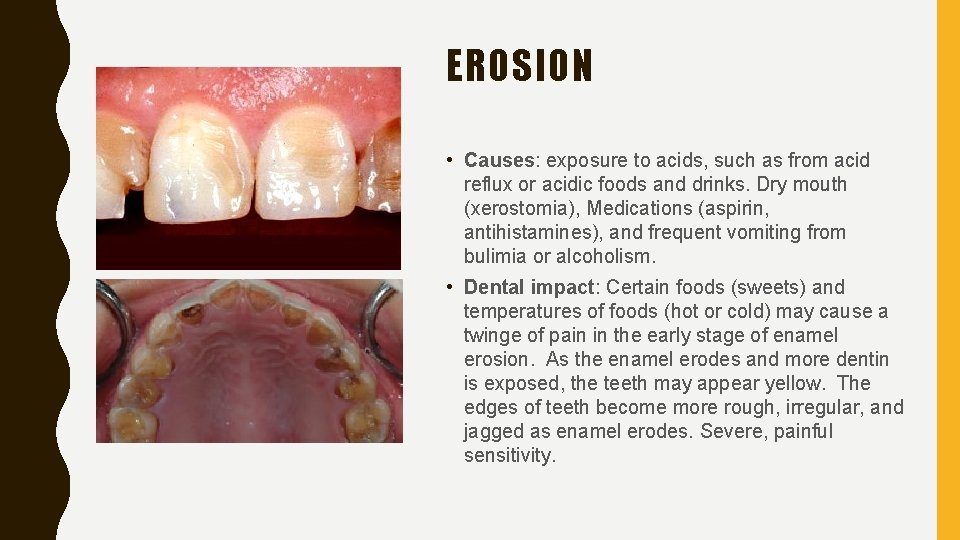 EROSION

• Causes: exposure to acids, such as from acid reflux or acidic foods and drinks. Dry mouth (xerostomia), Medications (aspirin, antihistamines), and frequent vomiting from bulimia or alcoholism.

• Dental impact: Certain foods (sweets) and temperatures of foods (hot or cold) may cause a twinge of pain in the early stage of enamel erosion. As the enamel erodes and more dentin is exposed, the teeth may appear yellow. The edges of teeth become more rough, irregular, and jagged as enamel erodes. Severe, painful sensitivity.